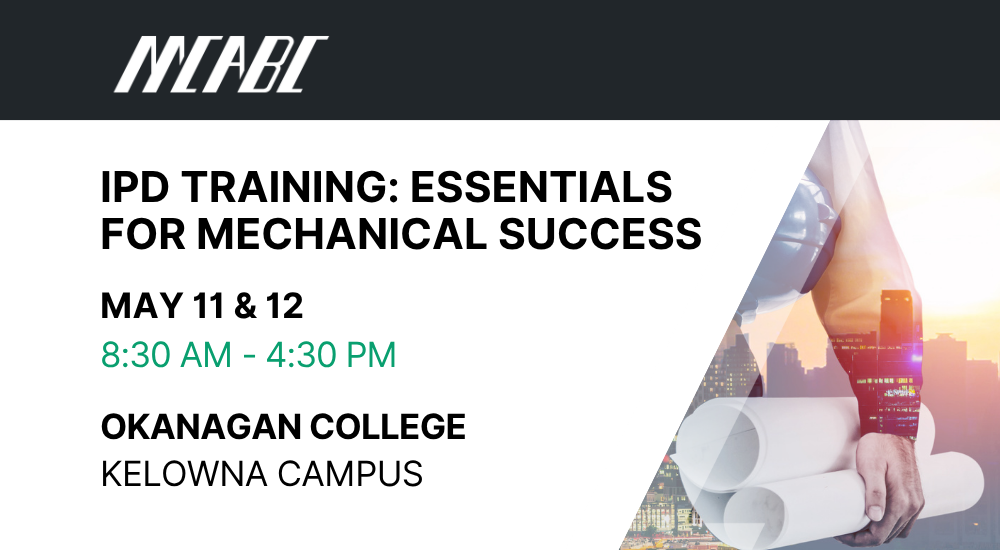 MCABC

IPD TRAINING: ESSENTIALS FOR MECHANICAL SUCCESS

MAY 11 & 12

8:30 AM - 4:30 PM

OKANAGAN COLLEGE

KELOWNA CAMPUS